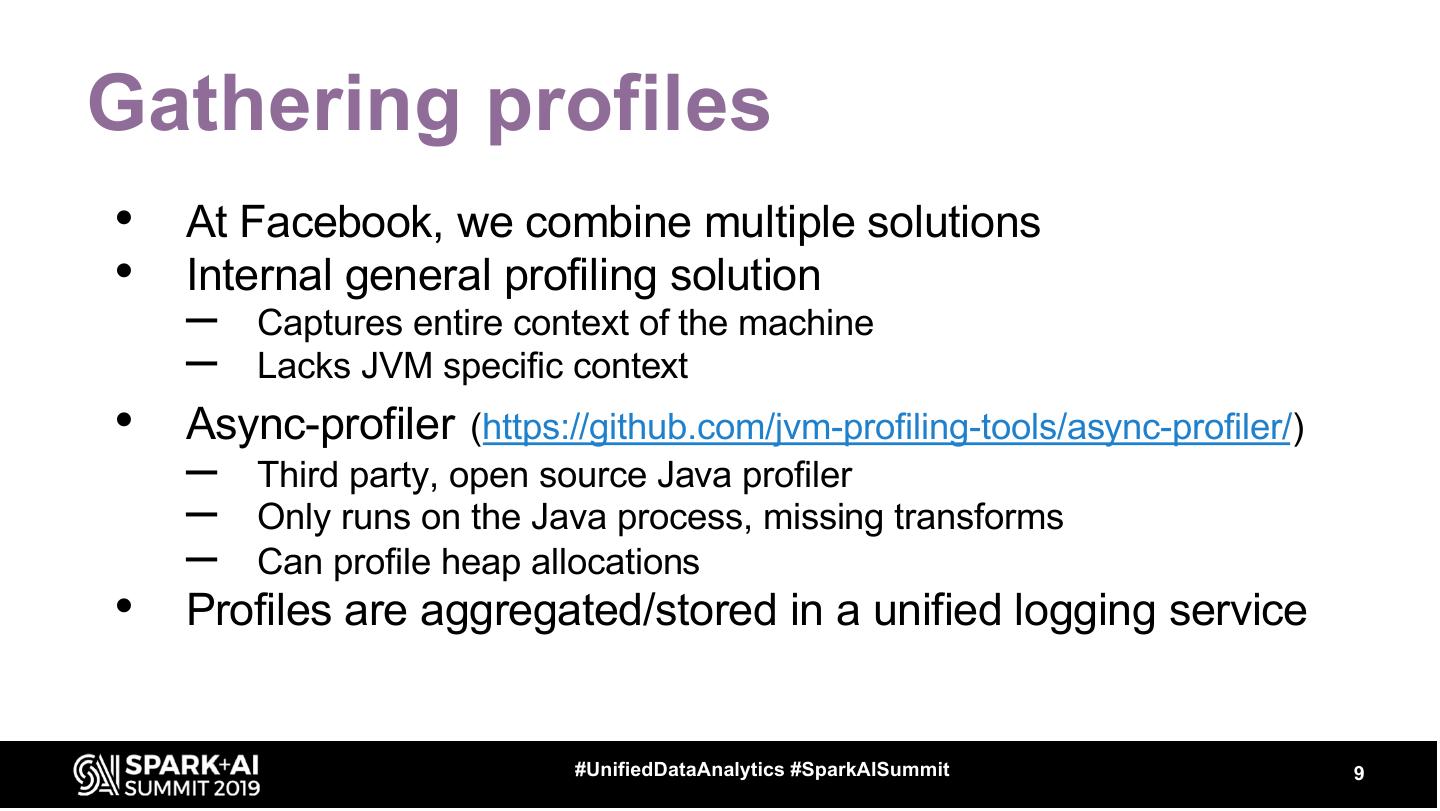 Gathering profiles

• At Facebook, we combine multiple solutions
• Internal general profiling solution
– Captures entire context of the machine
– Lacks JVM specific context
• Async-profiler (https://github.com/jvm-profiling-tools/async-profiler/)
– Third party, open source Java profiler
– Only runs on the Java process, missing transforms
– Can profile heap allocations
• Profiles are aggregated/stored in a unified logging service

SPARK+AI SUMMIT 2019

#UnifiedDataAnalytics #SparkAISummit

9